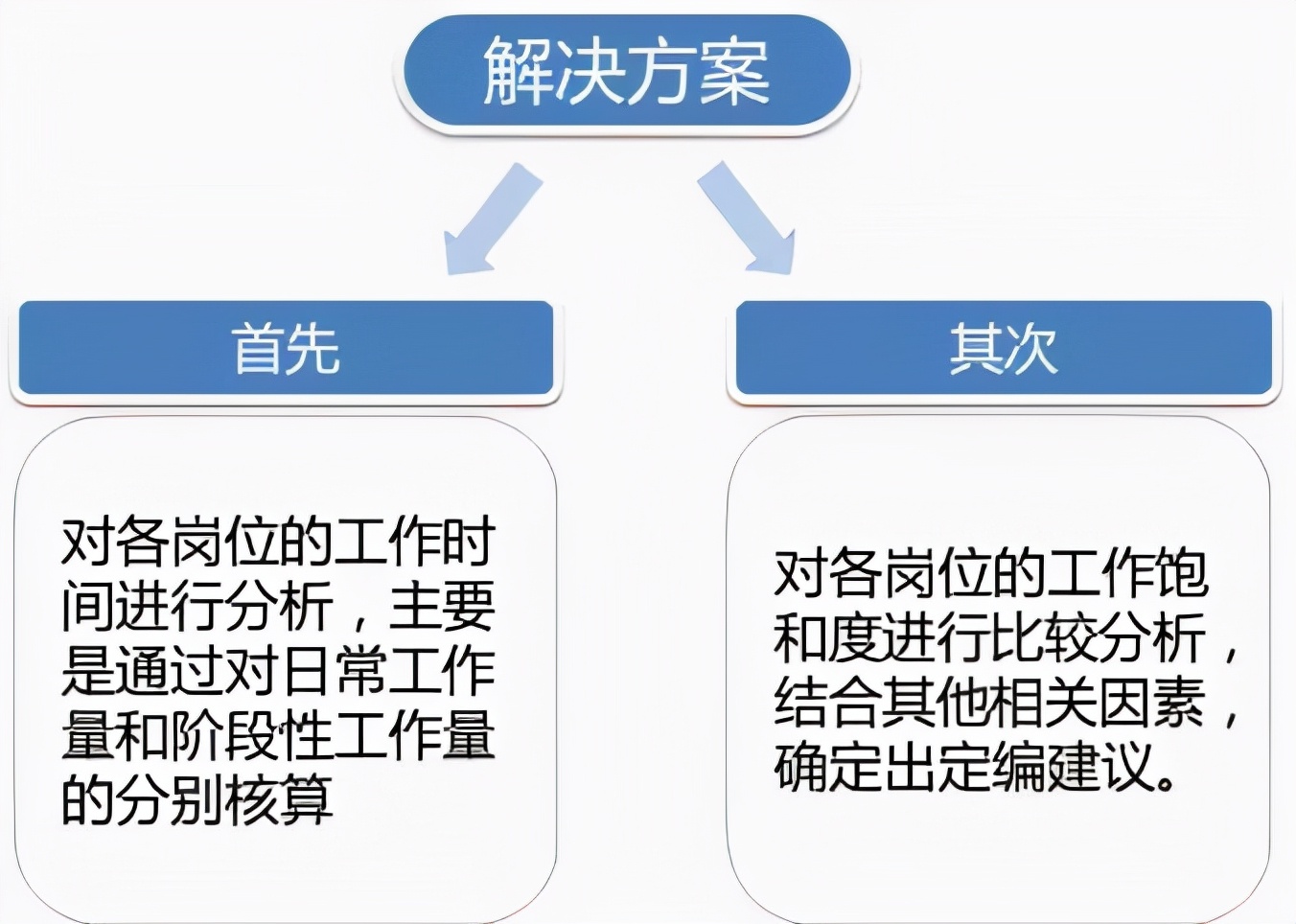 解决方案

首先

对各岗位的工作时间进行分析，主要是通过对日常工作量和阶段性工作量的分别核算

其次

对各岗位的工作饱和度进行比较分析，结合其他相关因素，确定出定编建议。